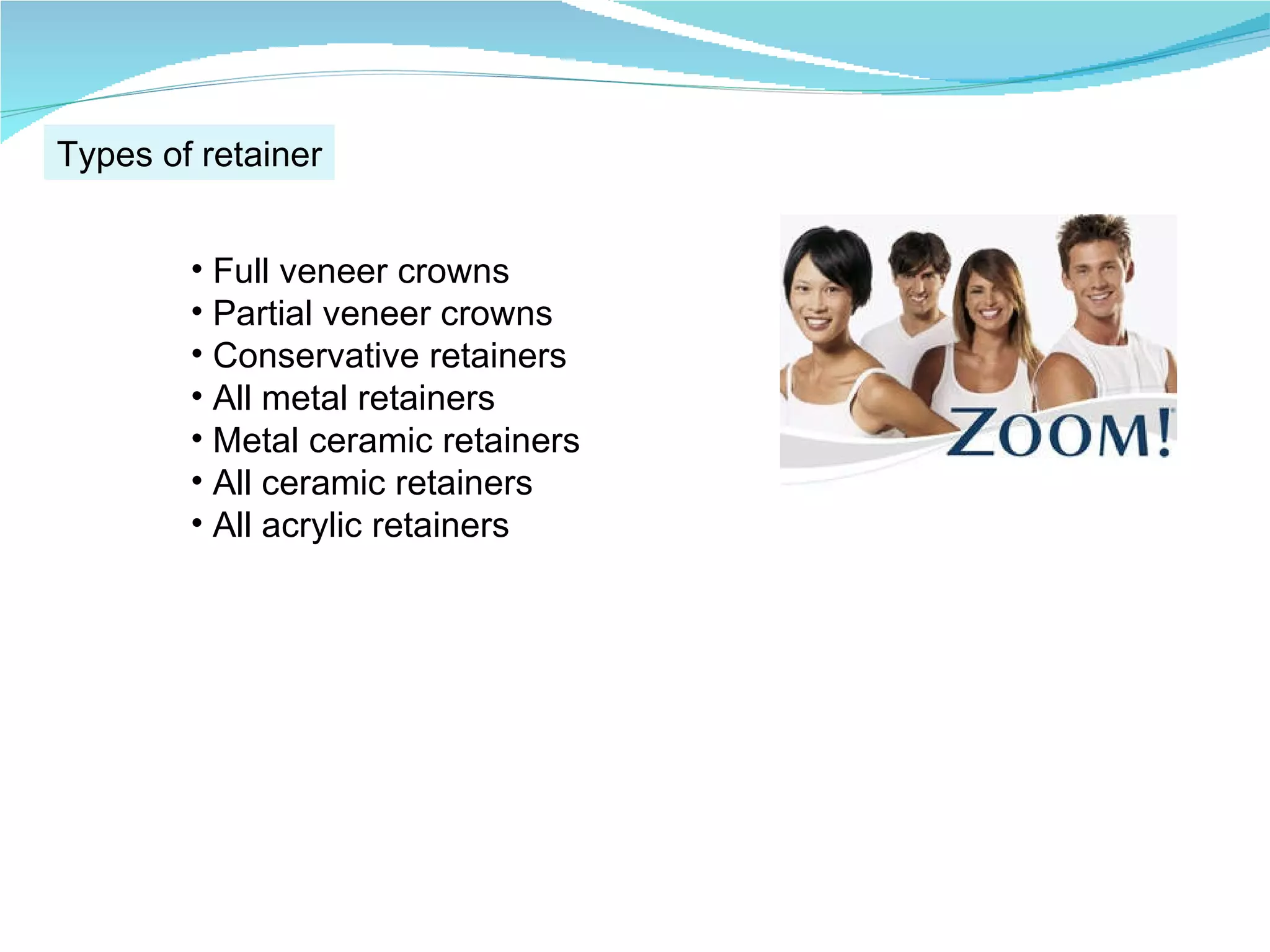 Types of retainer

• Full veneer crowns
• Partial veneer crowns
• Conservative retainers
• All metal retainers
• Metal ceramic retainers
• All ceramic retainers
• All acrylic retainers

ZOOM!